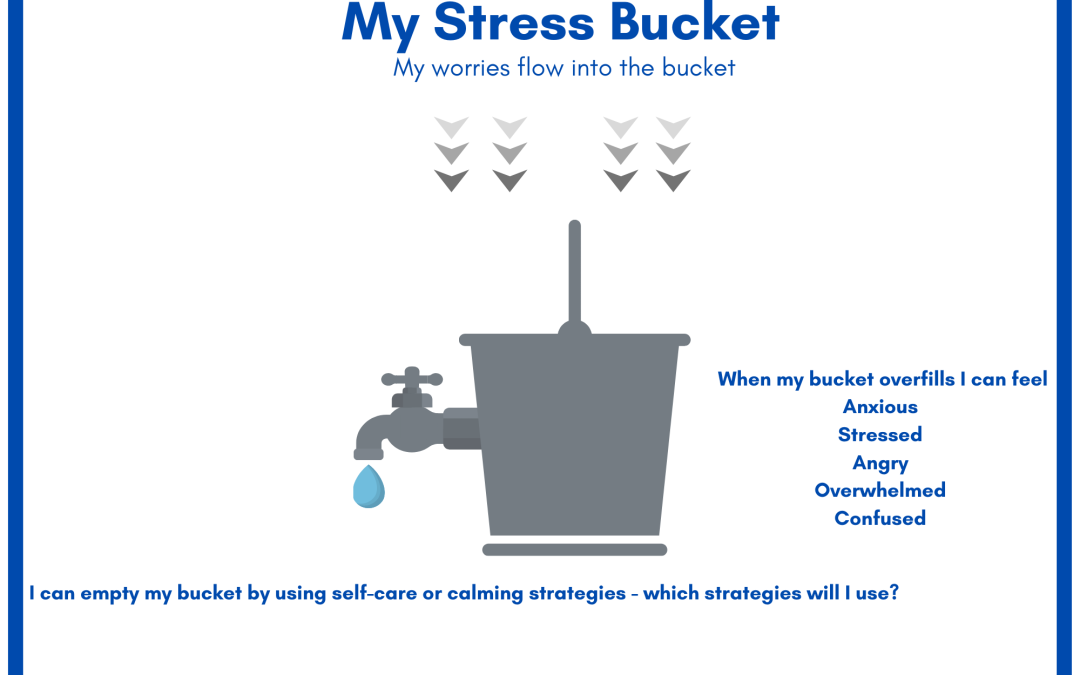 My Stress Bucket

My worries flow into the bucket

When my bucket overfills I can feel
Anxious
Stressed
Angry
Overwhelmed
Confused

I can empty my bucket by using self-care or calming strategies - which strategies will I use?